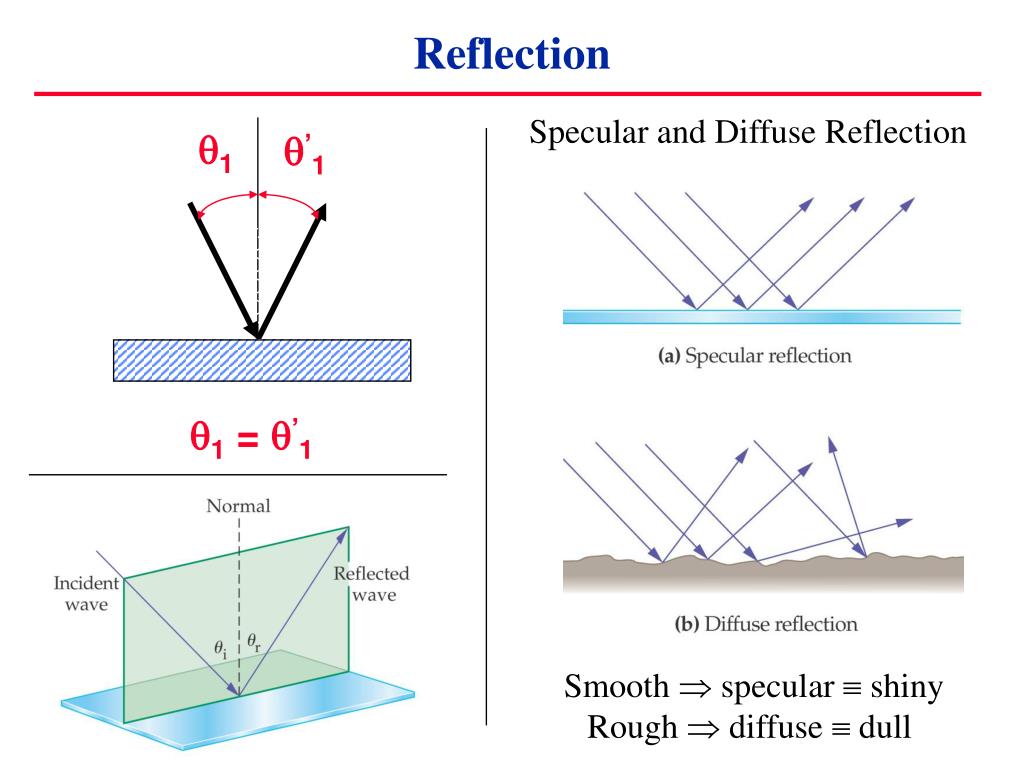 Reflection

$\theta_1$ $\theta'_1$

$\theta_1 = \theta'_1$

Normal

Incident wave

Reflected wave

$\theta_i$ $\theta_r$

Specular and Diffuse Reflection

(a) Specular reflection

(b) Diffuse reflection

Smooth $\Rightarrow$ specular $\equiv$ shiny
Rough $\Rightarrow$ diffuse $\equiv$ dull